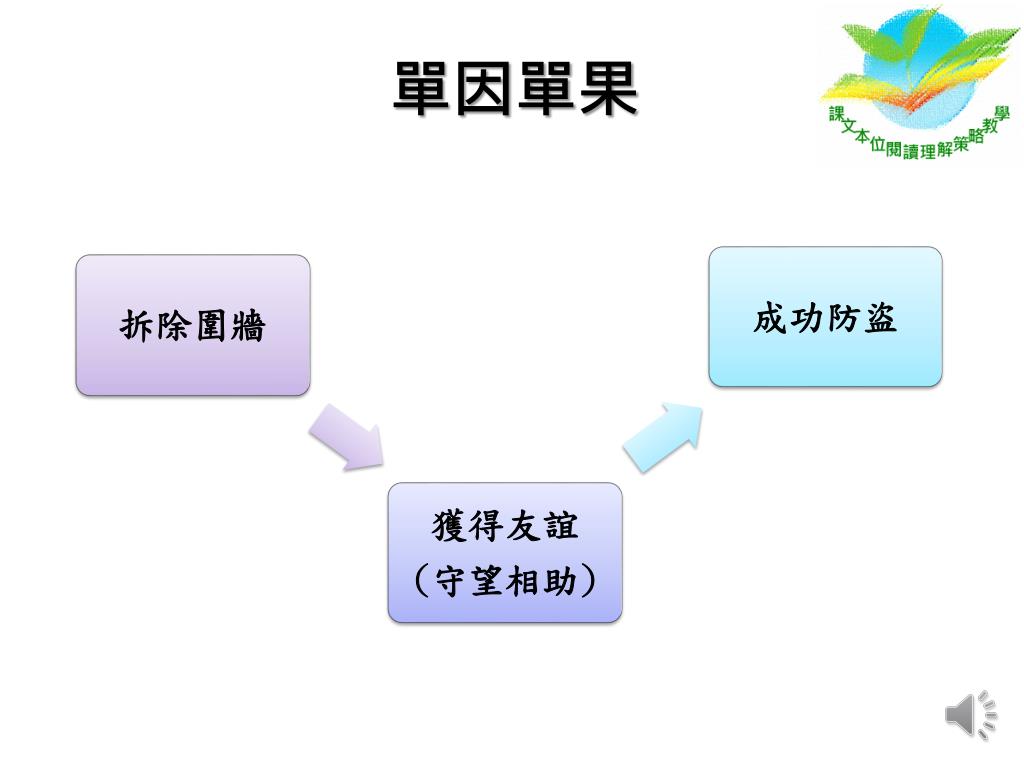 單因單果

課文本位閱讀理解策略教學

拆除圍牆

獲得友誼
（守望相助）

成功防盜